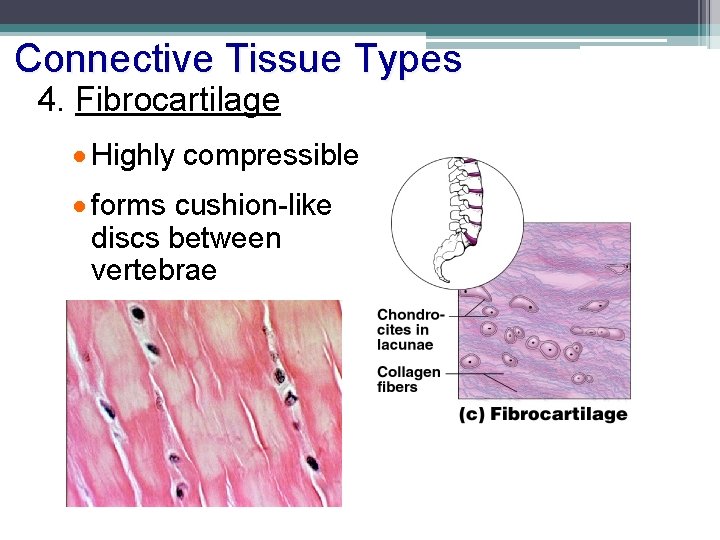 Connective Tissue Types

4. Fibrocartilage

• Highly compressible

• forms cushion-like discs between vertebrae

Chondrocites in lacunae

Collagen fibers

(c) Fibrocartilage